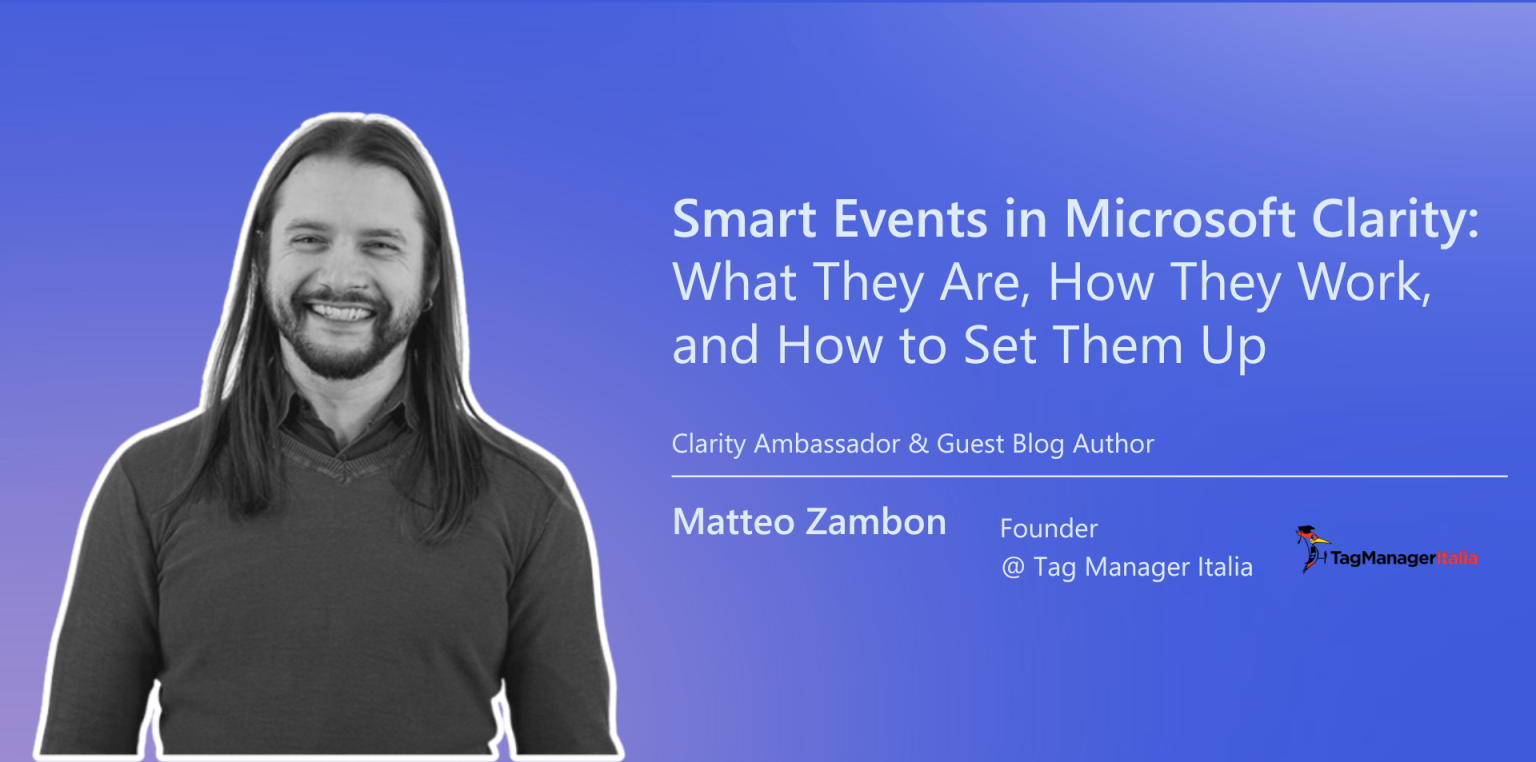 Smart Events in Microsoft Clarity: What They Are, How They Work, and How to Set Them Up

Clarity Ambassador & Guest Blog Author

Matteo Zambon

Founder
@ Tag Manager Italia

TagManagerItalia